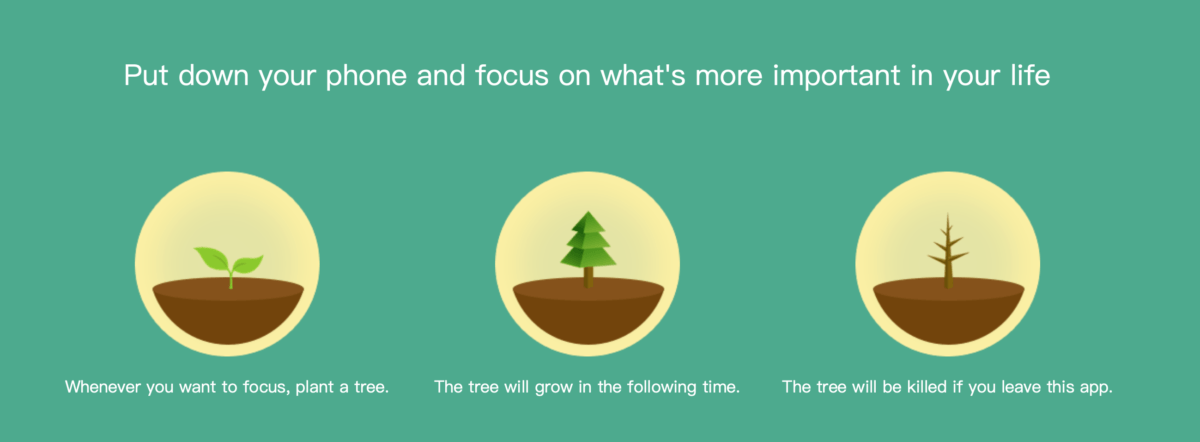 Put down your phone and focus on what's more important in your life

Whenever you want to focus, plant a tree.

The tree will grow in the following time.

The tree will be killed if you leave this app.